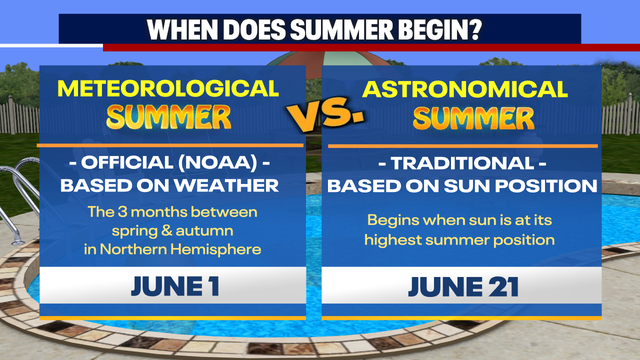 WHEN DOES SUMMER BEGIN?

METEOROLOGICAL SUMMER

- OFFICIAL (NOAA) -
BASED ON WEATHER

The 3 months between spring & autumn in Northern Hemisphere

JUNE 1

VS.

ASTRONOMICAL SUMMER

- TRADITIONAL -
BASED ON SUN POSITION

Begins when sun is at its highest summer position

JUNE 21